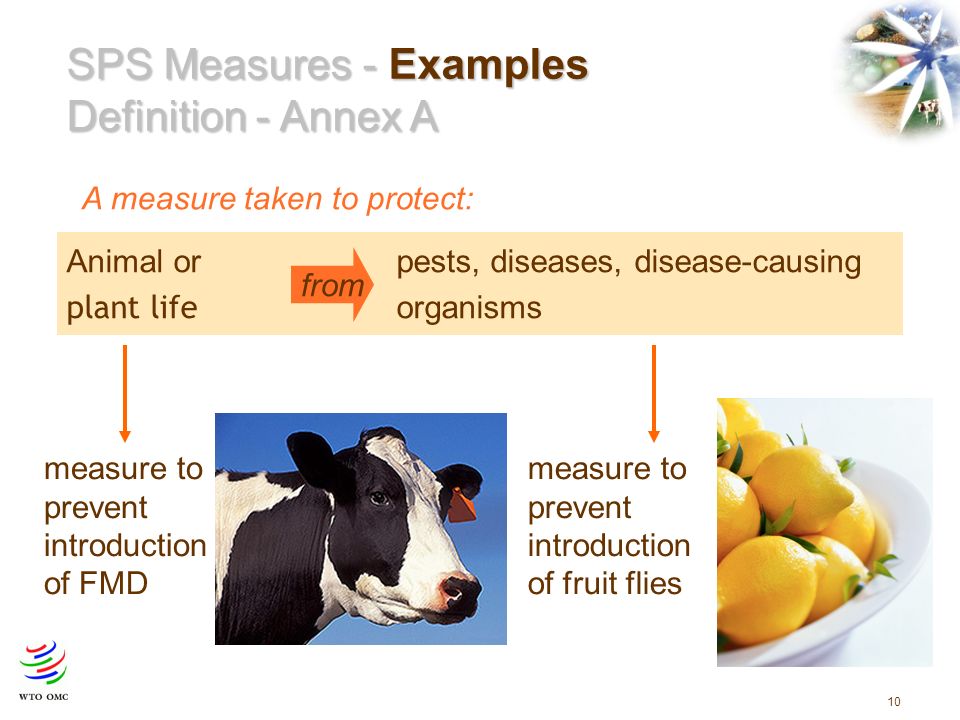 SPS Measures - Examples
Definition - Annex A

A measure taken to protect:

Animal or plant life

from

pests, diseases, disease-causing organisms

measure to prevent introduction of FMD

measure to prevent introduction of fruit flies

WTO OMC

10